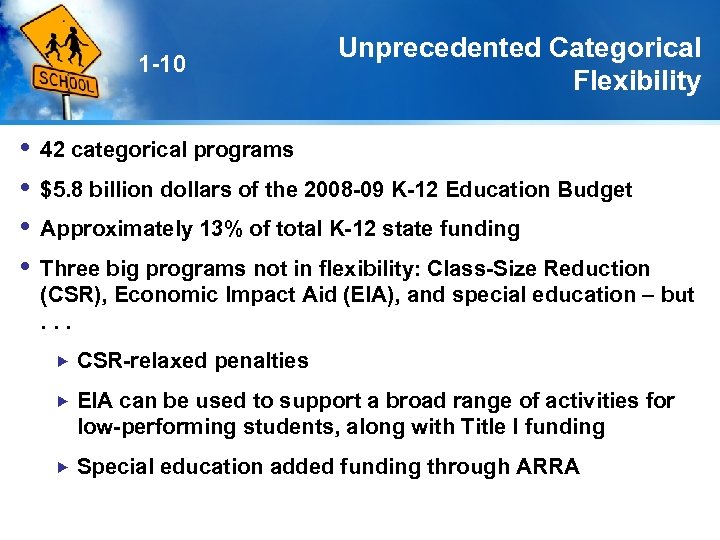 SCHOOL

1-10

Unprecedented Categorical Flexibility

• 42 categorical programs

• \$5.8 billion dollars of the 2008-09 K-12 Education Budget

• Approximately 13% of total K-12 state funding

• Three big programs not in flexibility: Class-Size Reduction (CSR), Economic Impact Aid (EIA), and special education – but . . .

▸ CSR-relaxed penalties

▸ EIA can be used to support a broad range of activities for low-performing students, along with Title I funding

▸ Special education added funding through ARRA